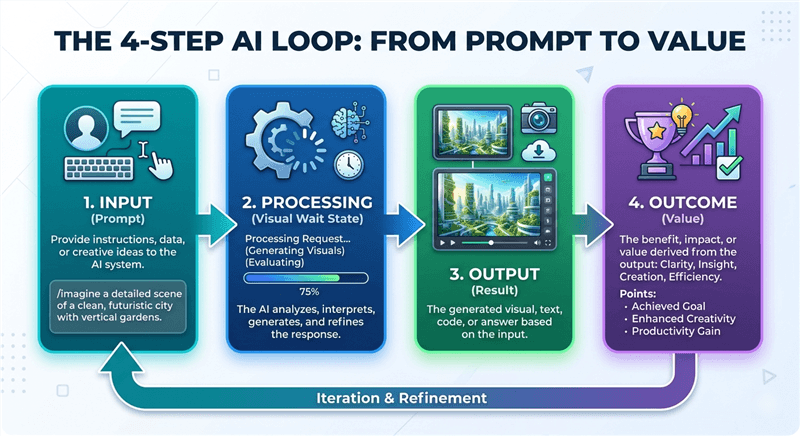 THE 4-STEP AI LOOP: FROM PROMPT TO VALUE

1. INPUT
(Prompt)
Provide instructions, data, or creative ideas to the AI system.
/imagine a detailed scene of a clean, futuristic city with vertical gardens.

2. PROCESSING
(Visual Wait State)
Processing Request...
(Generating Visuals)
(Evaluating)
75%
The AI analyzes, interprets, generates, and refines the response.

3. OUTPUT
(Result)
The generated visual, text, code, or answer based on the input.

4. OUTCOME
(Value)
The benefit, impact, or value derived from the output: Clarity, Insight, Creation, Efficiency.
Points:
• Achieved Goal
• Enhanced Creativity
• Productivity Gain

Iteration & Refinement